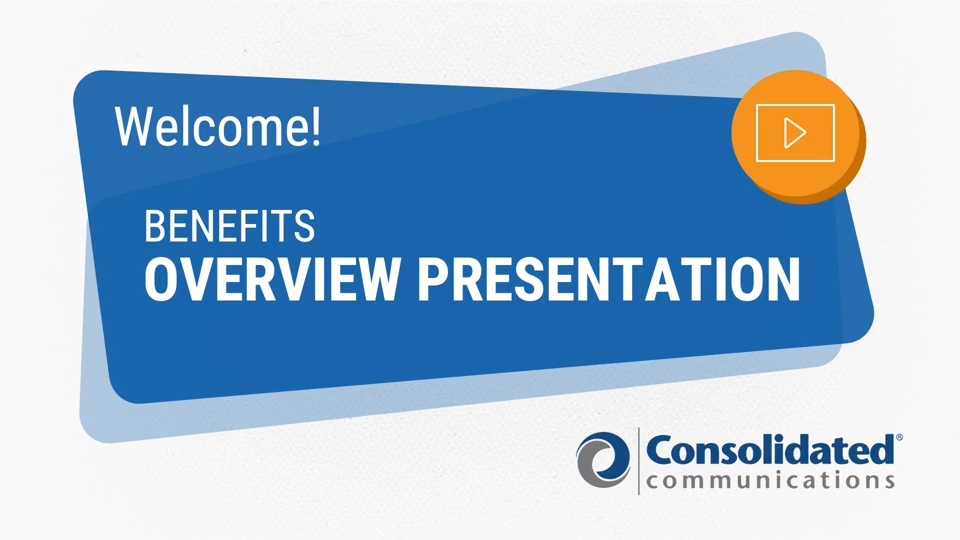 Welcome!

BENEFITS
OVERVIEW PRESENTATION

Consolidated®
communications